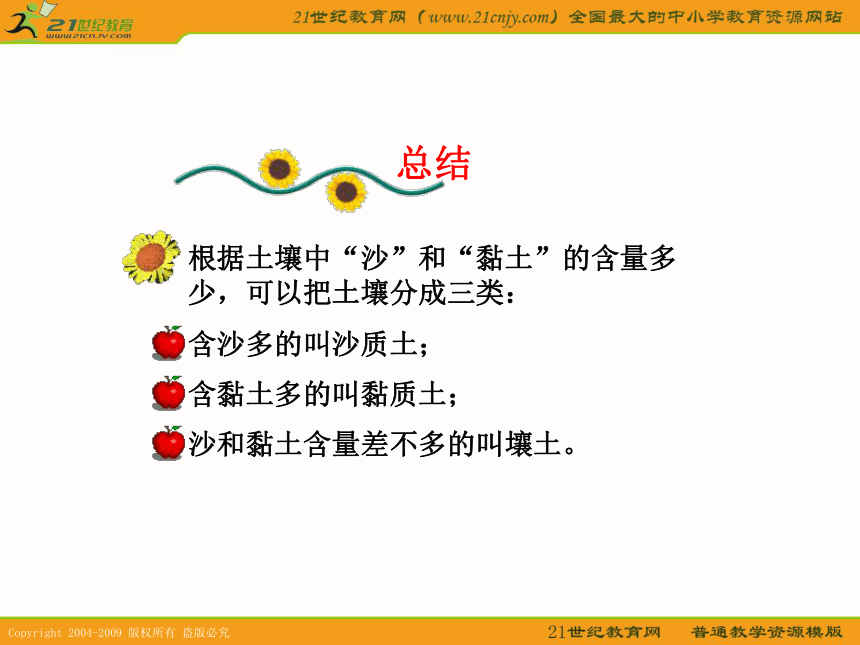 21世纪教育
www.21cnjy.com

21世纪教育网（www.21cnjy.com）全国最大的中小学教育资源网站

总结

根据土壤中“沙”和“黏土”的含量多少，可以把土壤分成三类：

含沙多的叫沙质土；

含黏土多的叫黏质土；

沙和黏土含量差不多的叫壤土。

Copyright 2004-2009 版权所有 盗版必究

21世纪教育网　普通教学资源模版